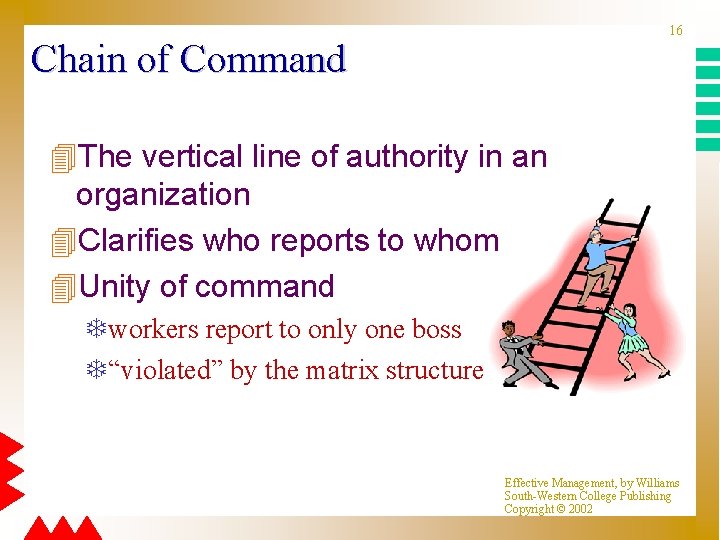 16

Chain of Command

The vertical line of authority in an organization

Clarifies who reports to whom

Unity of command

workers report to only one boss

“violated” by the matrix structure

Effective Management, by Williams
South-Western College Publishing
Copyright © 2002